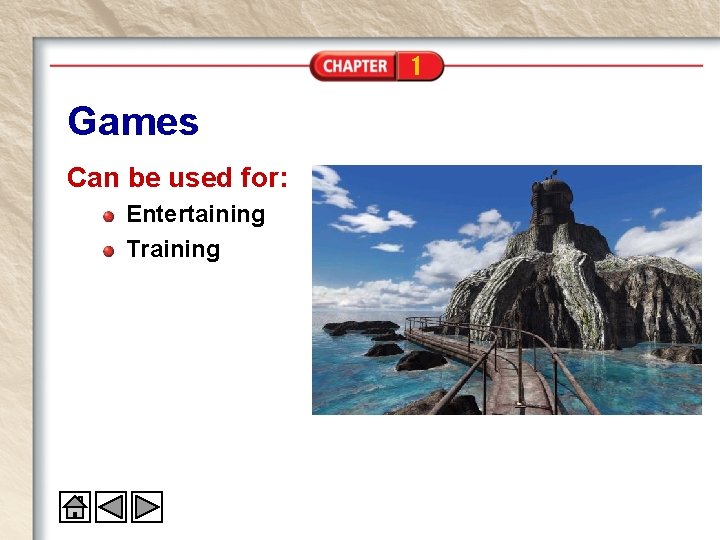 CHAPTER 1

Games

Can be used for:

Entertaining

Training